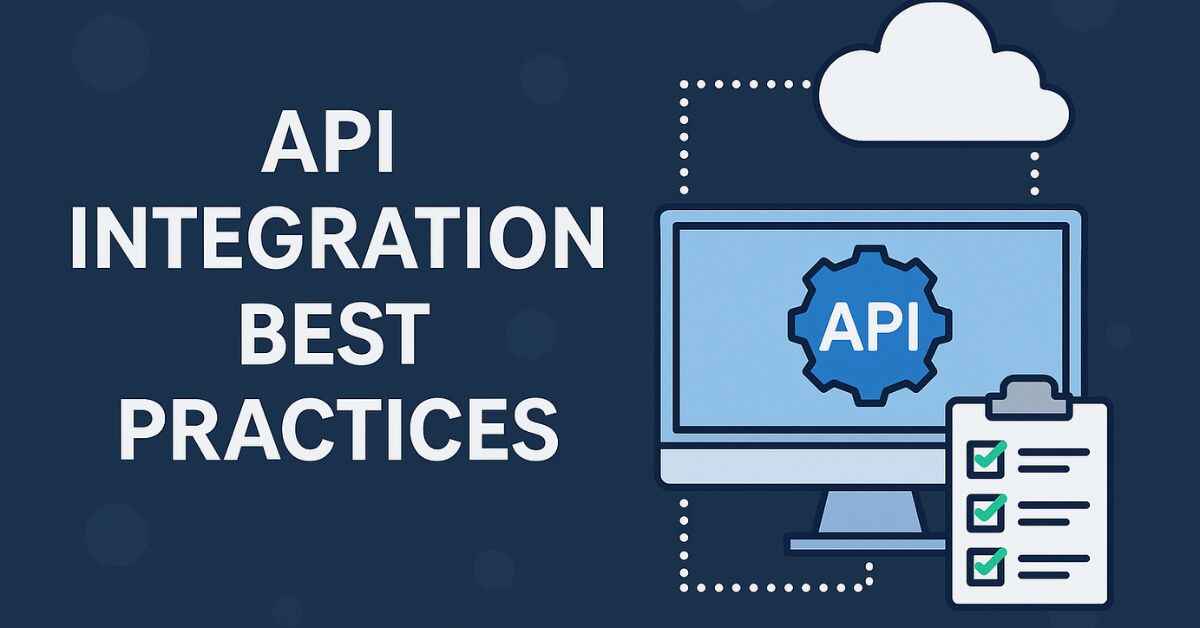 API
INTEGRATION
BEST
PRACTICES

API